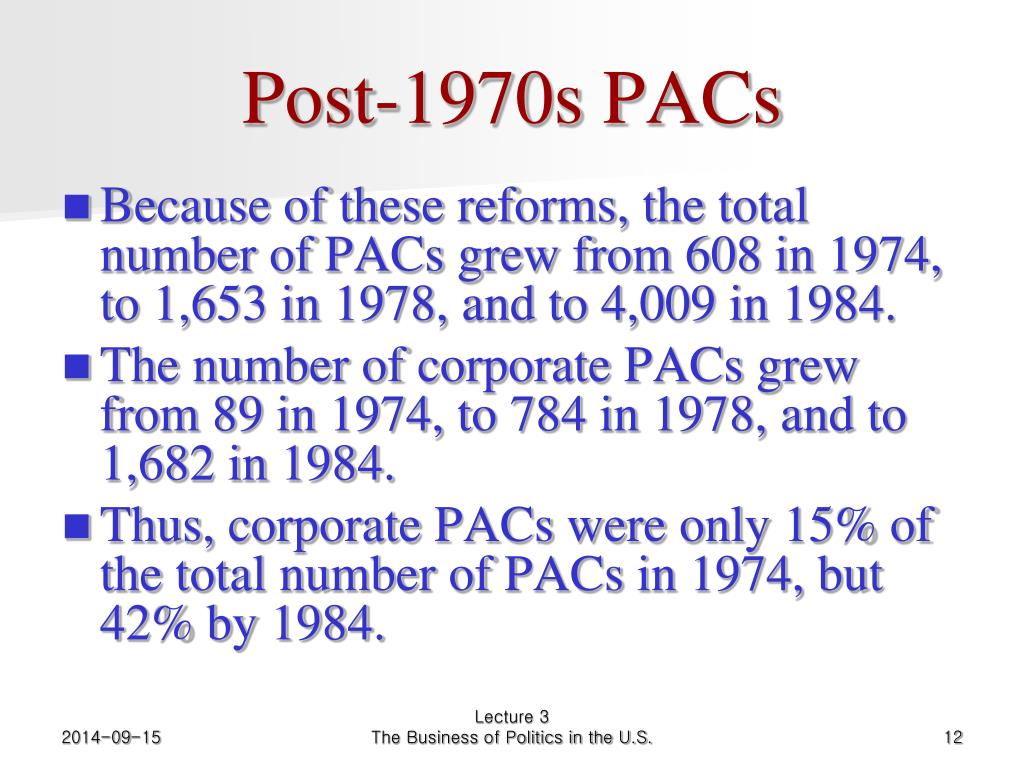 Post-1970s PACs

Because of these reforms, the total number of PACs grew from 608 in 1974, to 1,653 in 1978, and to 4,009 in 1984.

The number of corporate PACs grew from 89 in 1974, to 784 in 1978, and to 1,682 in 1984.

Thus, corporate PACs were only 15% of the total number of PACs in 1974, but 42% by 1984.

2014-09-15

Lecture 3
The Business of Politics in the U.S.

12